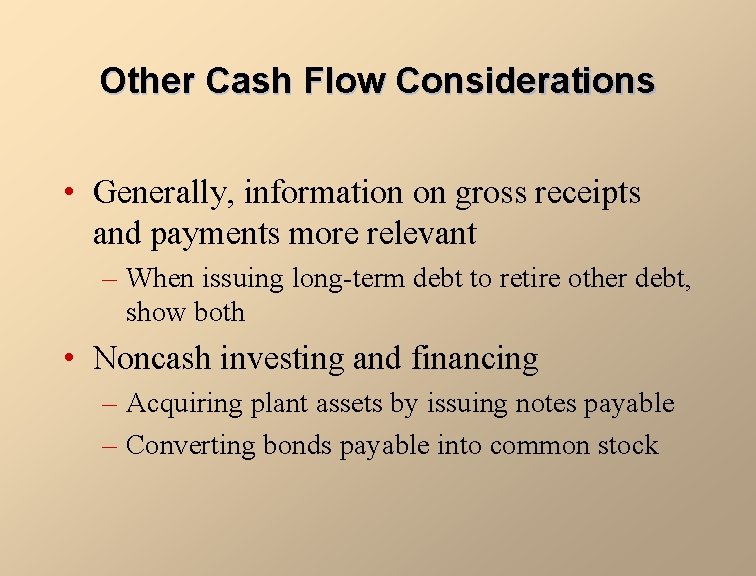 Other Cash Flow Considerations

• Generally, information on gross receipts and payments more relevant

– When issuing long-term debt to retire other debt, show both

• Noncash investing and financing

– Acquiring plant assets by issuing notes payable

– Converting bonds payable into common stock